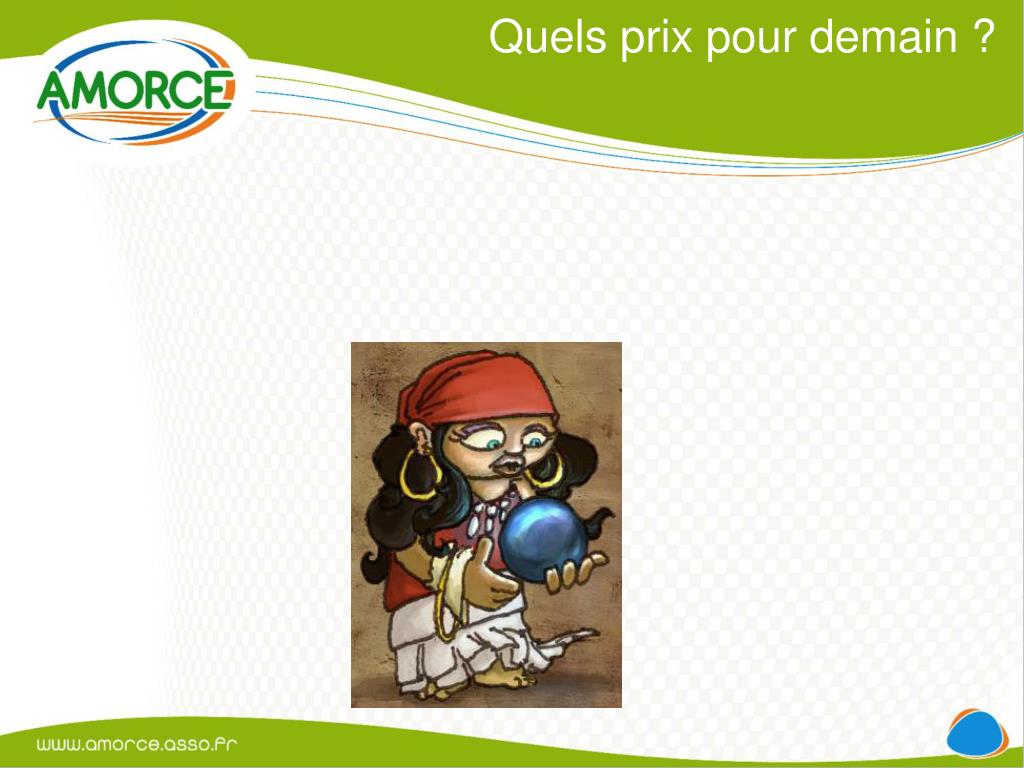 AMORCE

Quels prix pour demain ?

www.amorce.asso.fr